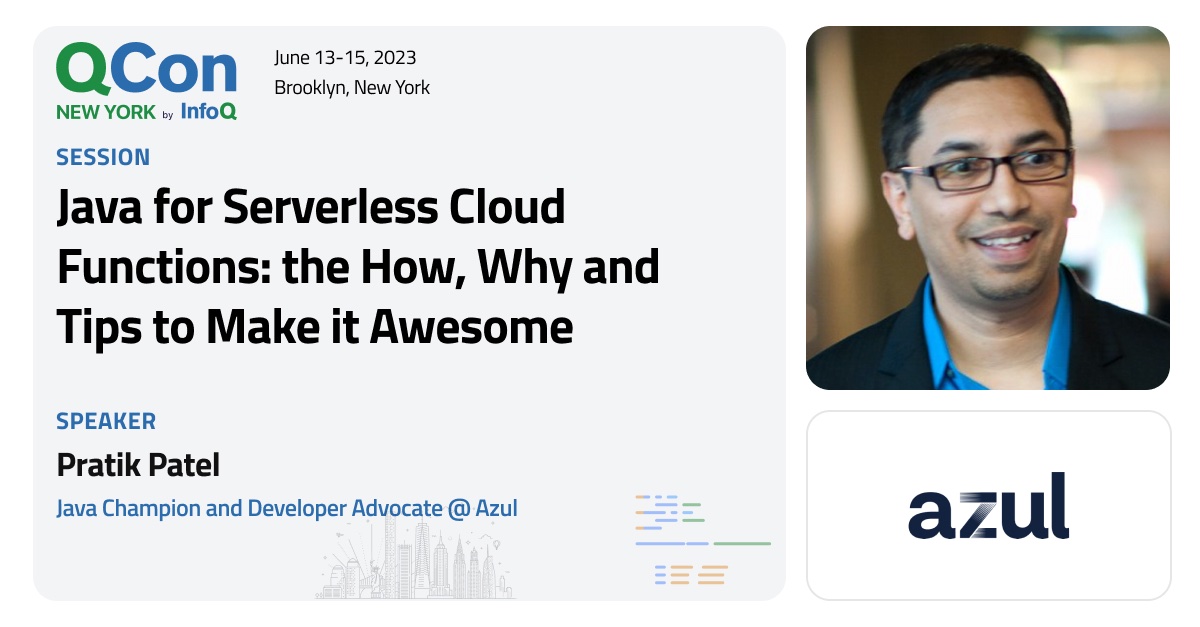 QCon NEW YORK by InfoQ

June 13-15, 2023
Brooklyn, New York

SESSION

Java for Serverless Cloud Functions: the How, Why and Tips to Make it Awesome

SPEAKER

Pratik Patel

Java Champion and Developer Advocate @ Azul

azul